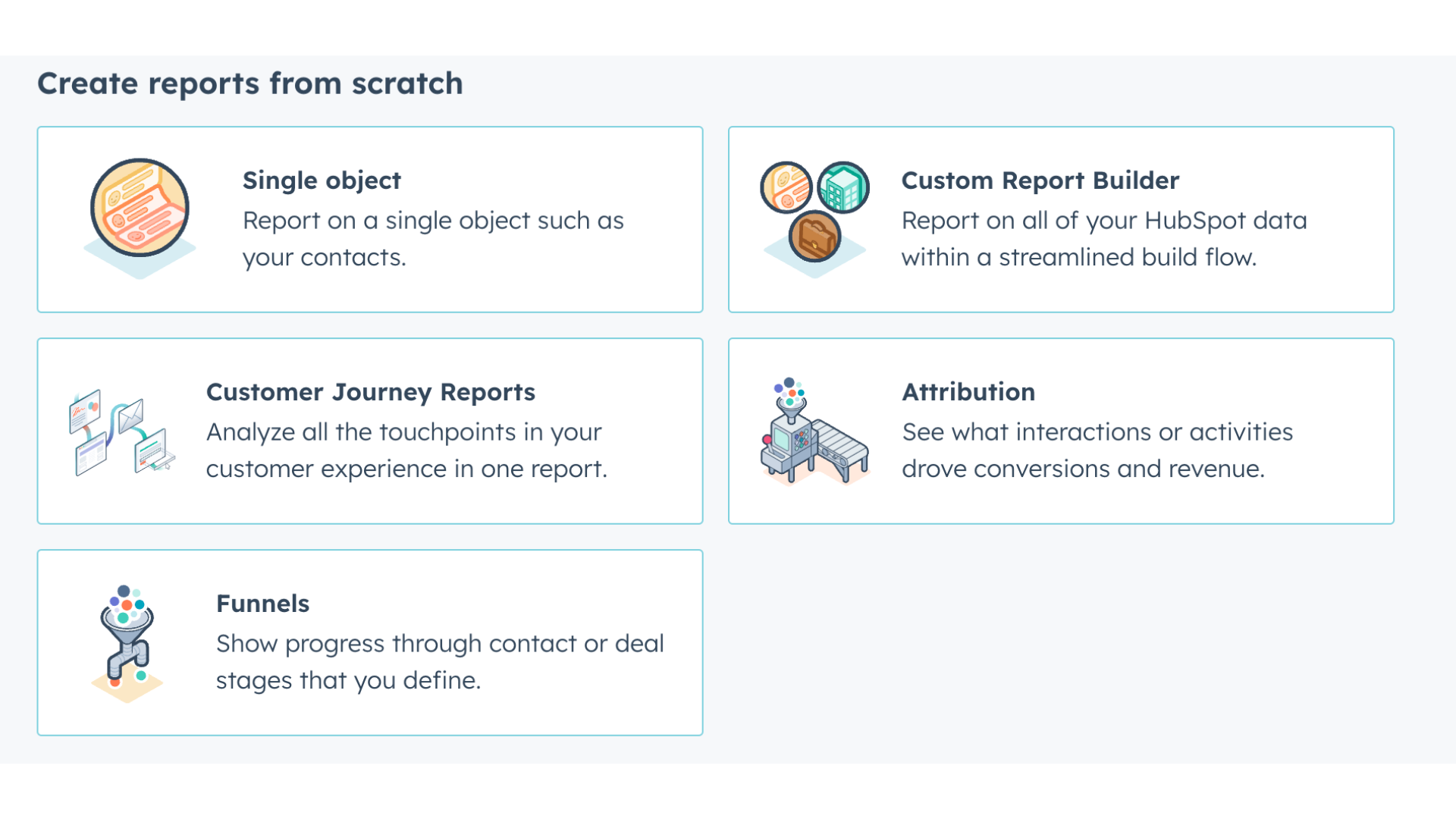 Create reports from scratch

Single object
Report on a single object such as your contacts.

Custom Report Builder
Report on all of your HubSpot data within a streamlined build flow.

Customer Journey Reports
Analyze all the touchpoints in your customer experience in one report.

Attribution
See what interactions or activities drove conversions and revenue.

Funnels
Show progress through contact or deal stages that you define.